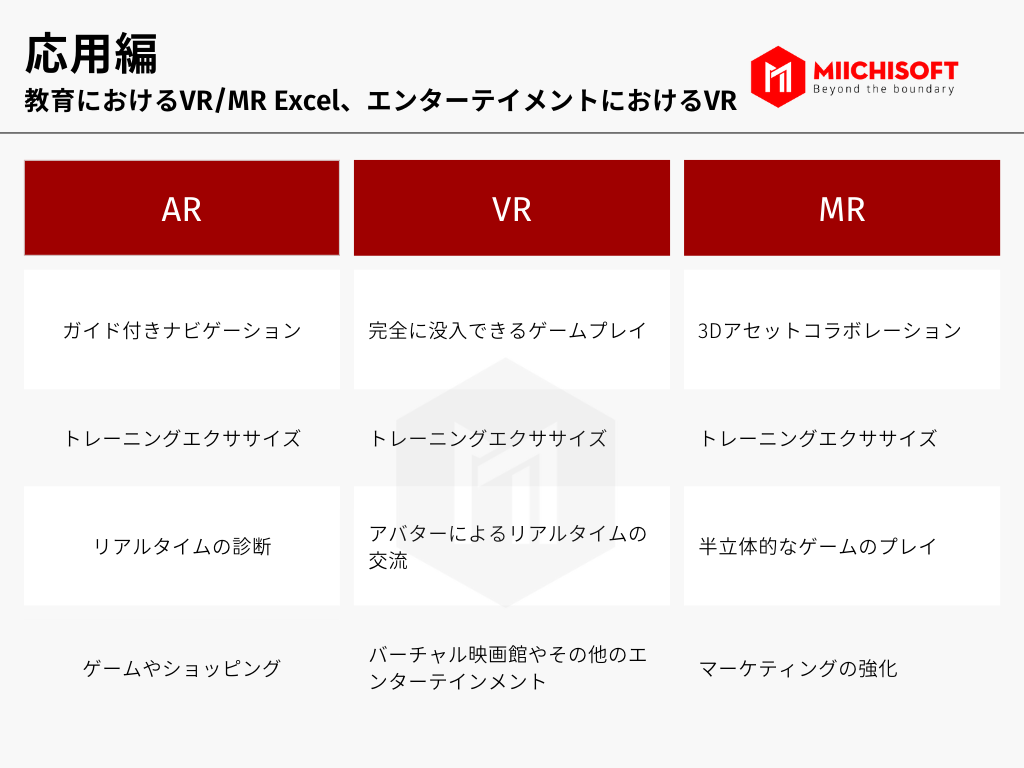 応用編
教育におけるVR/MR Excel、エンターテイメントにおけるVR

MIICHISOFT
Beyond the boundary

| AR | VR | MR |
|---|---|---|
| ガイド付きナビゲーション | 完全に没入できるゲームプレイ | 3Dアセットコラボレーション |
| トレーニングエクササイズ | トレーニングエクササイズ | トレーニングエクササイズ |
| リアルタイムの診断 | アバターによるリアルタイムの交流 | 半立体的なゲームのプレイ |
| ゲームやショッピング | バーチャル映画館やその他のエンターテインメント | マーケティングの強化 |